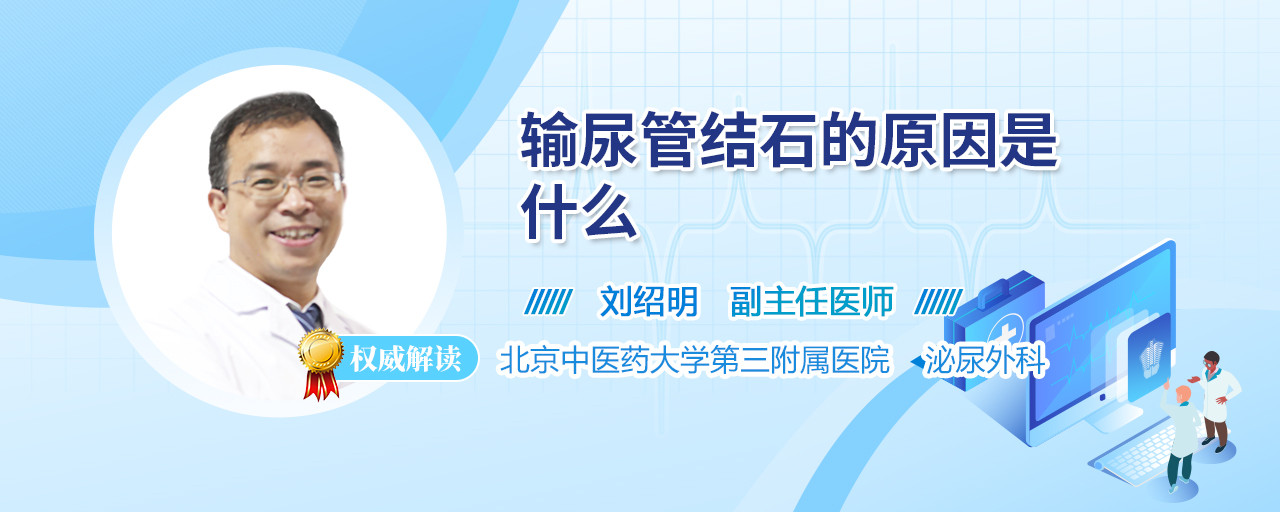 输尿管结石的原因是什么

刘绍明　副主任医师

权威解读

北京中医药大学第三附属医院　泌尿外科